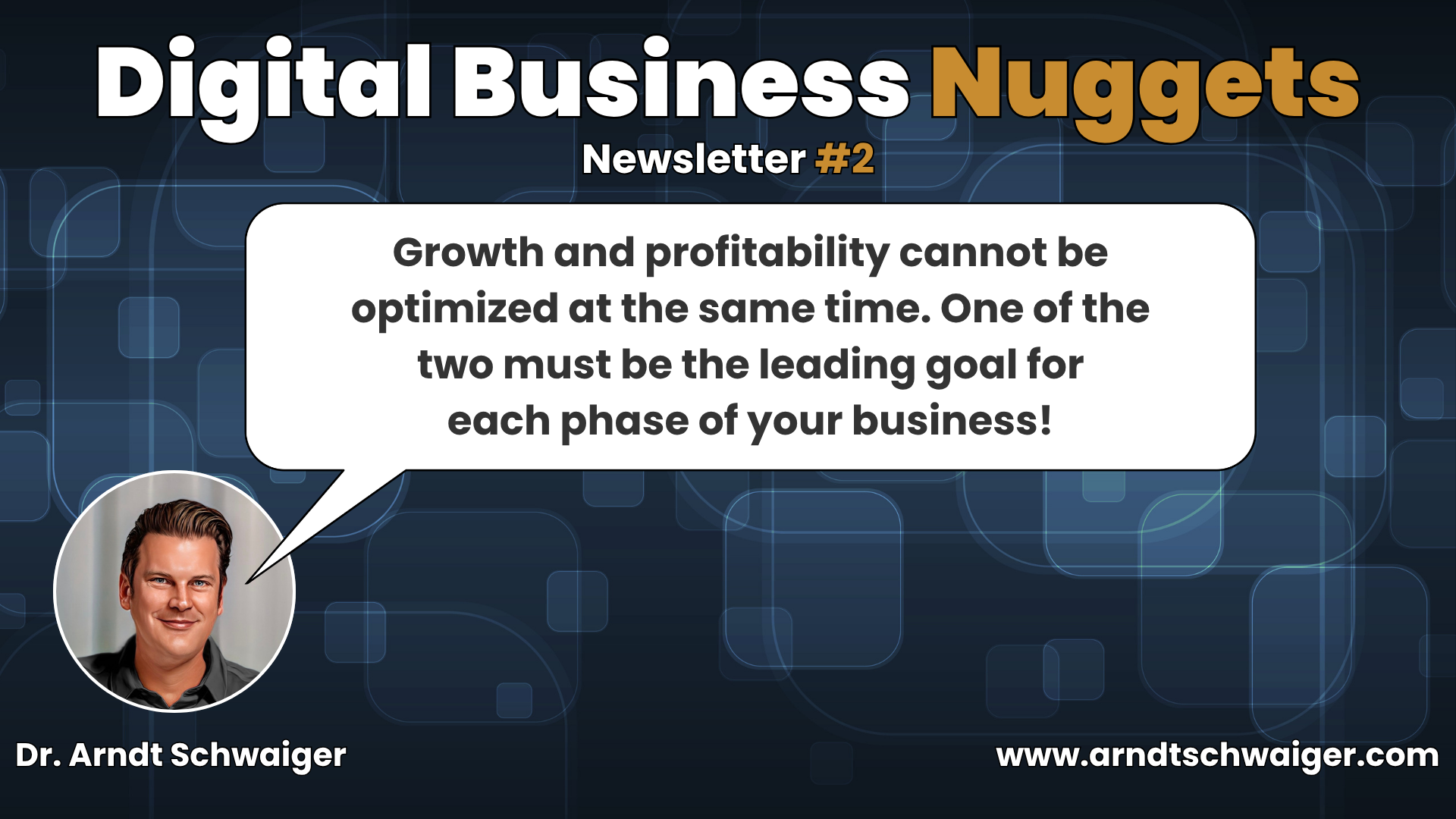 Digital Business Nuggets

Newsletter #2

Growth and profitability cannot be optimized at the same time. One of the two must be the leading goal for each phase of your business!

Dr. Arndt Schwaiger

www.arndtschwaiger.com